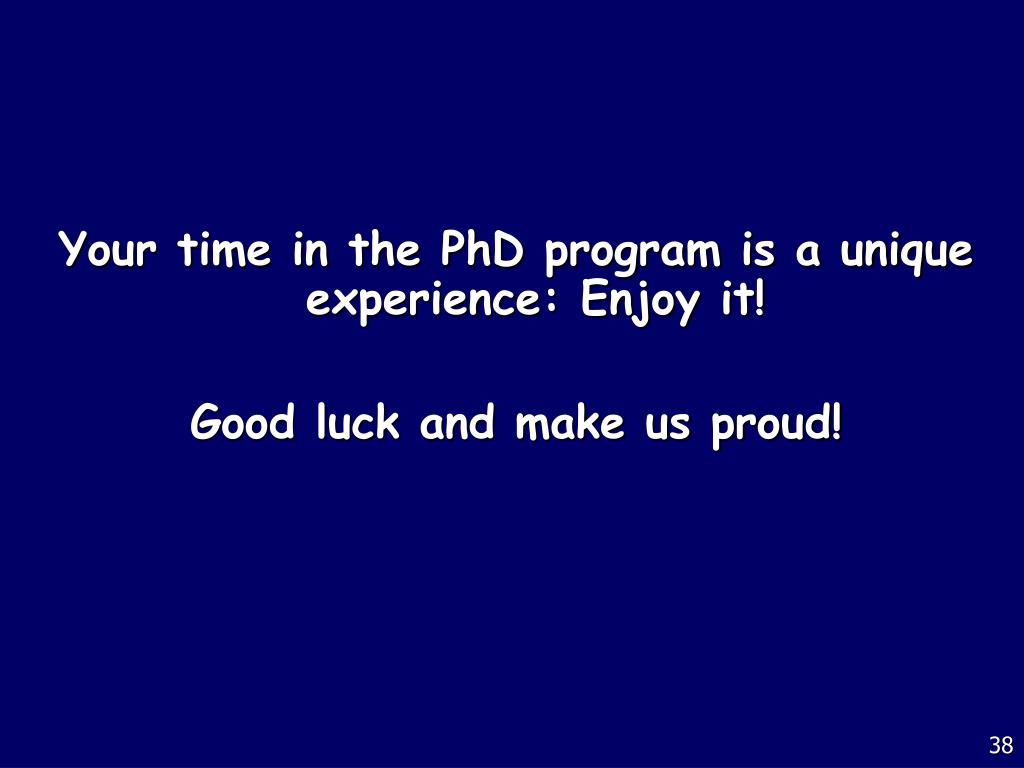 Your time in the PhD program is a unique experience: Enjoy it!

Good luck and make us proud!

38